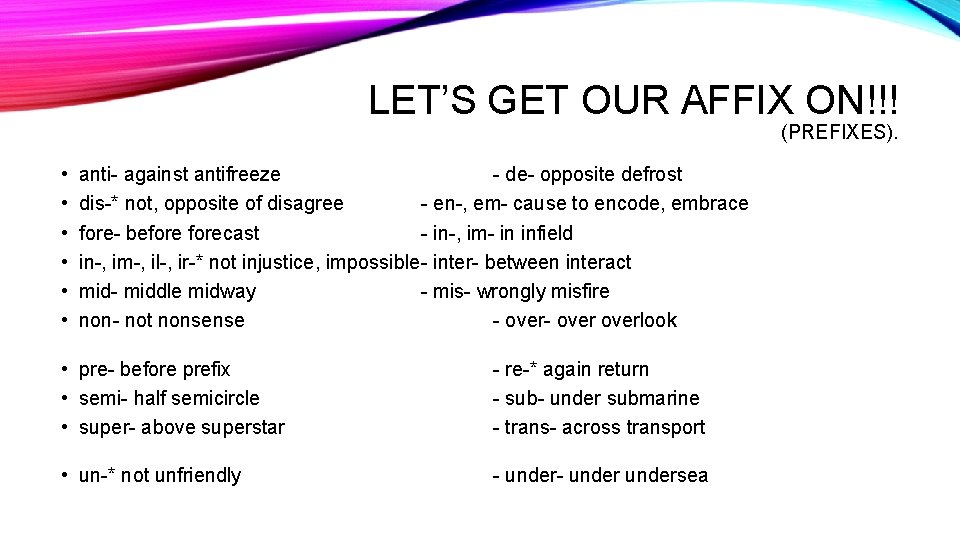 LET'S GET OUR AFFIX ON!!!
(PREFIXES).

• anti- against antifreeze - de- opposite defrost
• dis-* not, opposite of disagree - en-, em- cause to encode, embrace
• fore- before forecast - in-, im- in infield
• in-, im-, il-, ir-* not injustice, impossible- inter- between interact
• mid- middle midway - mis- wrongly misfire
• non- not nonsense - over- over overlook

• pre- before prefix - re-* again return
• semi- half semicircle - sub- under submarine
• super- above superstar - trans- across transport

• un-* not unfriendly - under- under undersea